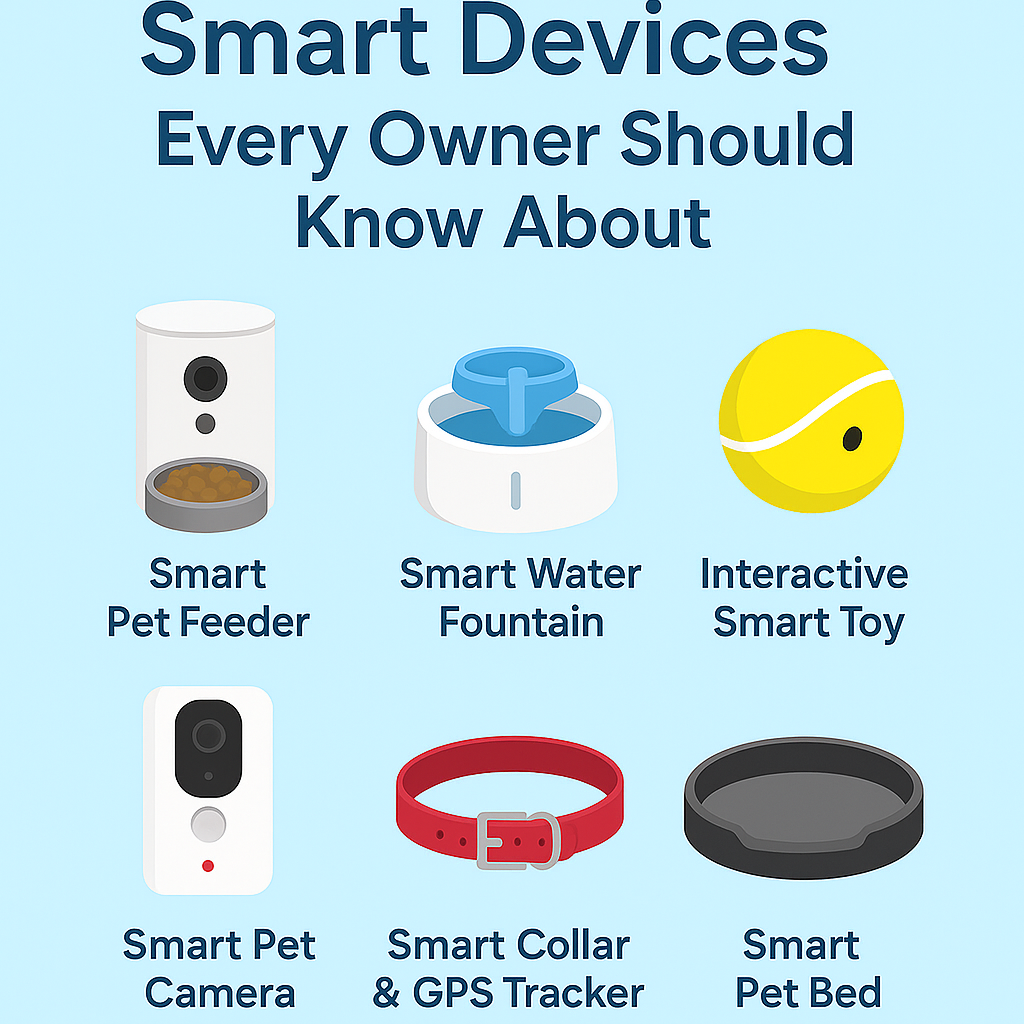 Smart Devices
Every Owner Should Know About

Smart Pet Feeder

Smart Water Fountain

Interactive Smart Toy

Smart Pet Camera

Smart Collar & GPS Tracker

Smart Pet Bed